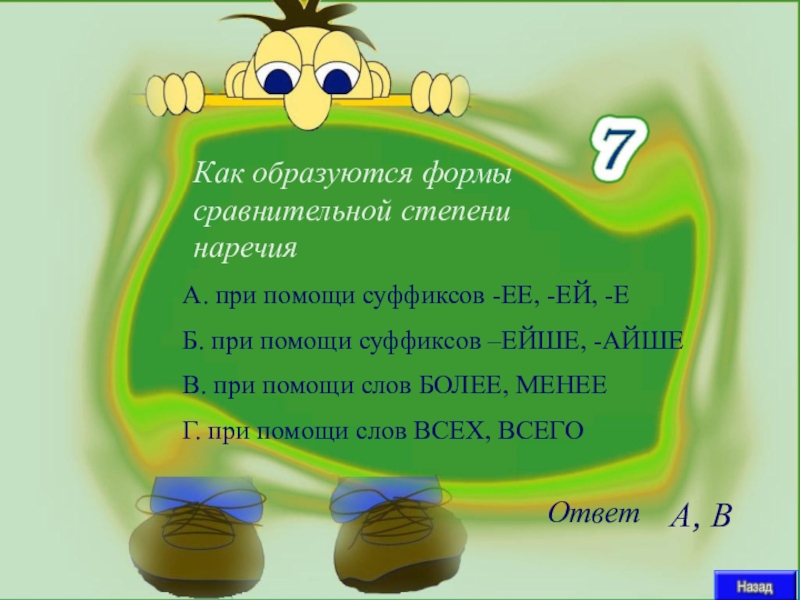 7

Как образуются формы сравнительной степени наречия

А. при помощи суффиксов -ЕЕ, -ЕЙ, -Е

Б. при помощи суффиксов –ЕЙШЕ, -АЙШЕ

В. при помощи слов БОЛЕЕ, МЕНЕЕ

Г. при помощи слов ВСЕХ, ВСЕГО

Ответ А, В

Назад